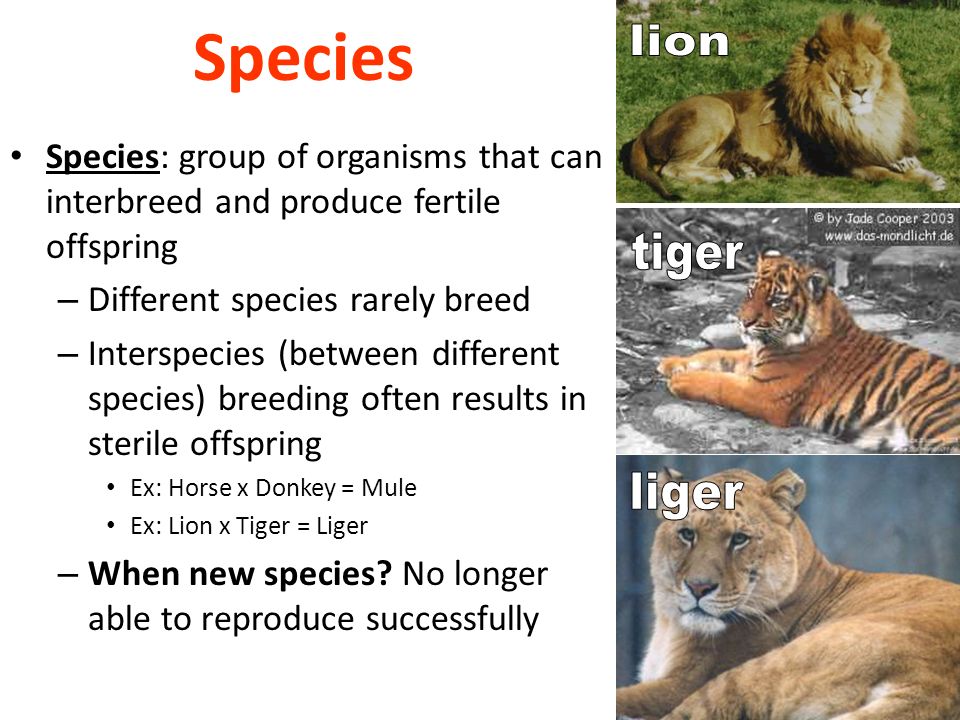 Species

• Species: group of organisms that can interbreed and produce fertile offspring
  – Different species rarely breed
  – Interspecies (between different species) breeding often results in sterile offspring
    • Ex: Horse x Donkey = Mule
    • Ex: Lion x Tiger = Liger
  – When new species? No longer able to reproduce successfully

lion

© by Jade Cooper 2003
www.das-mondlicht.de

tiger

liger